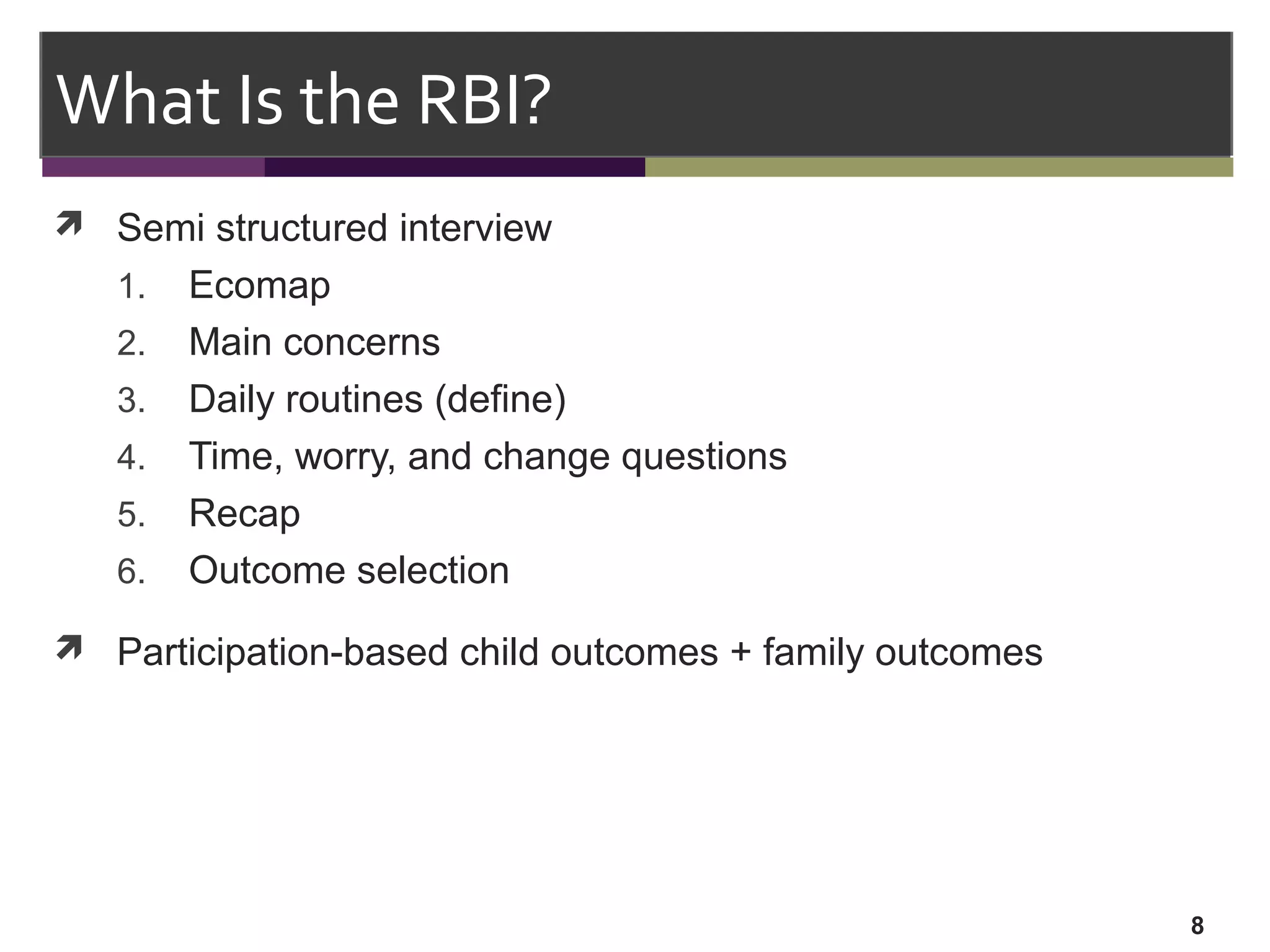 What Is the RBI?

Semi structured interview

1. Ecomap
2. Main concerns
3. Daily routines (define)
4. Time, worry, and change questions
5. Recap
6. Outcome selection

Participation-based child outcomes + family outcomes

8